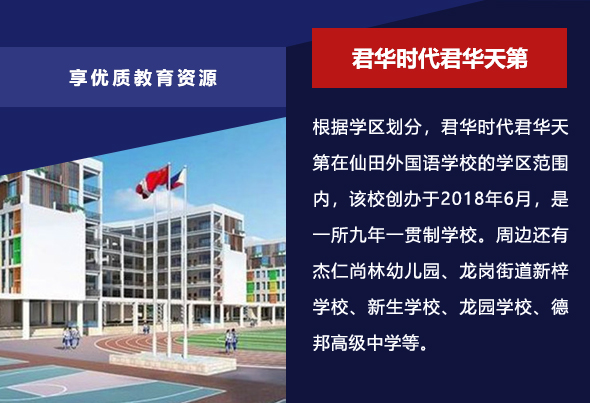 享优质教育资源

君华时代君华天第

根据学区划分，君华时代君华天第在仙田外国语学校的学区范围内，该校创办于2018年6月，是一所九年一贯制学校。周边还有杰仁尚林幼儿园、龙岗街道新梓学校、新生学校、龙园学校、德邦高级中学等。